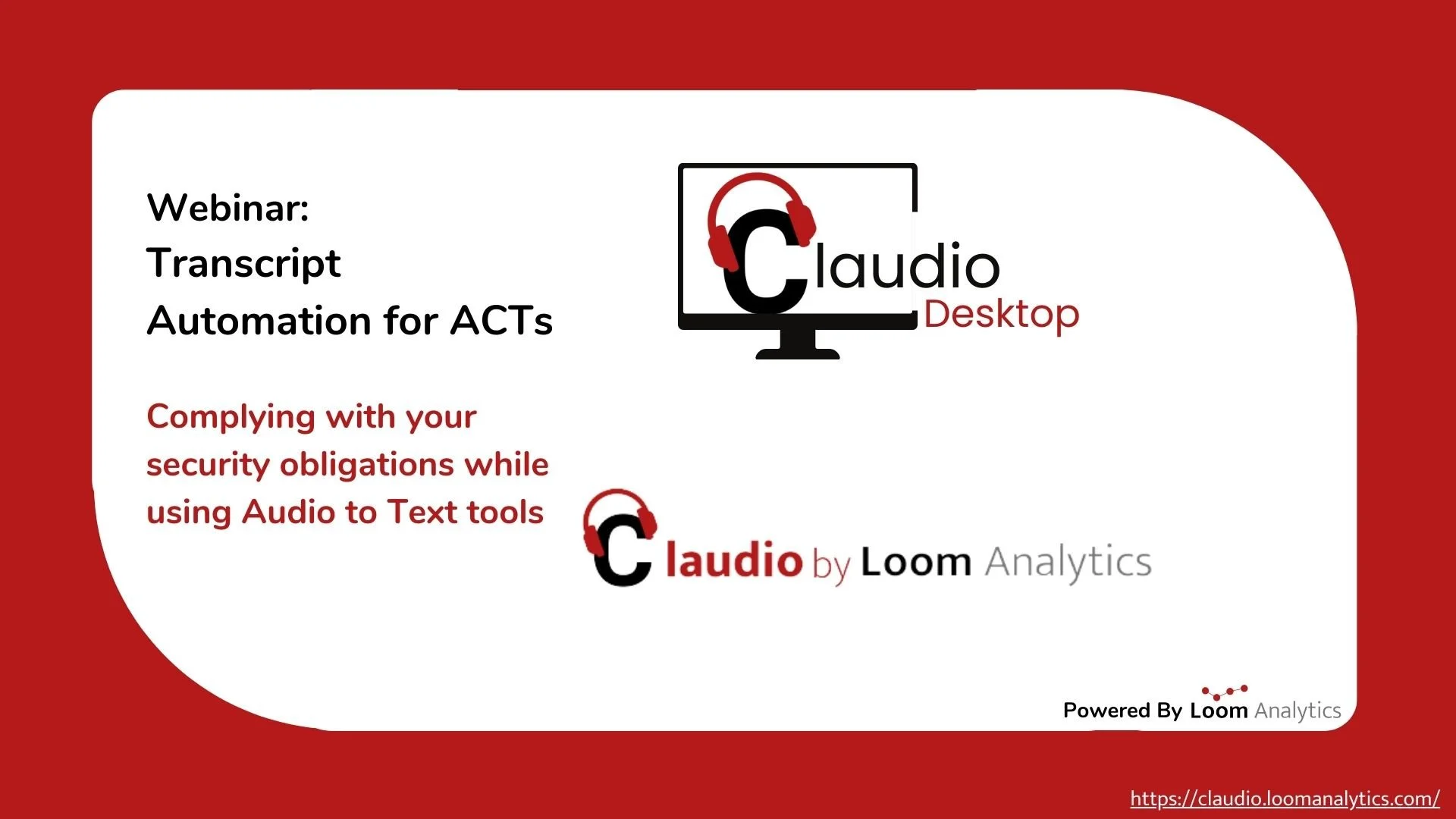 Webinar:
Transcript Automation for ACTs

Complying with your security obligations while using Audio to Text tools

Claudio
Desktop

Claudio by Loom Analytics

Powered By Loom Analytics

https://claudio.loomanalytics.com/